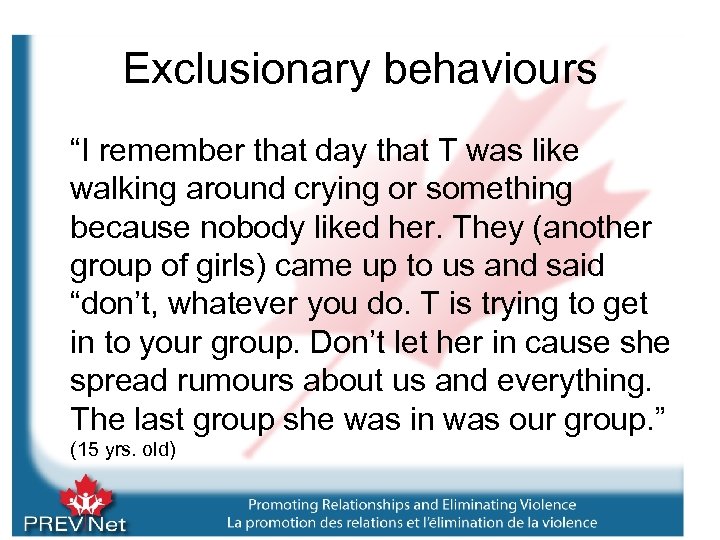 Exclusionary behaviours

“I remember that day that T was like walking around crying or something because nobody liked her. They (another group of girls) came up to us and said “don’t, whatever you do. T is trying to get in to your group. Don’t let her in cause she spread rumours about us and everything. The last group she was in was our group.” (15 yrs. old)

PREVNet

Promoting Relationships and Eliminating Violence
La promotion des relations et l’élimination de la violence